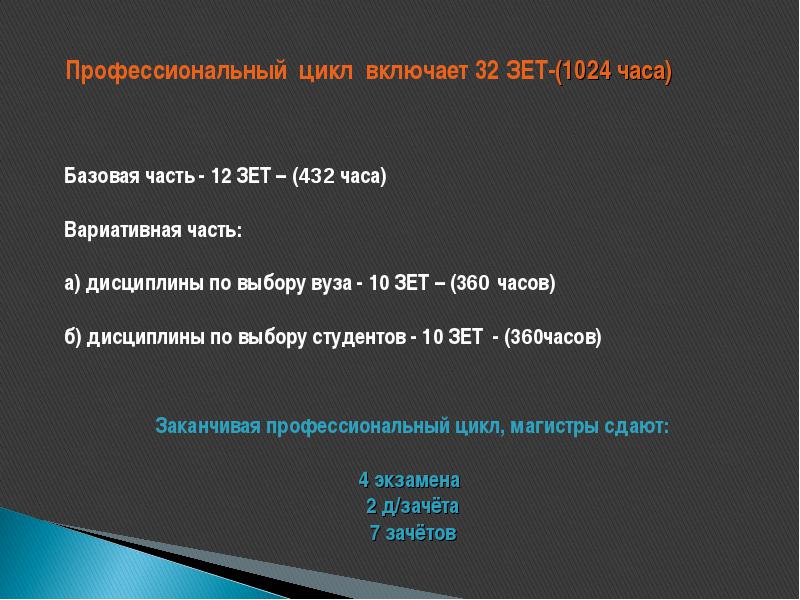 Профессиональный цикл включает 32 ЗЕТ-(1024 часа)

Базовая часть - 12 ЗЕТ – (432 часа)

Вариативная часть:

а) дисциплины по выбору вуза - 10 ЗЕТ – (360 часов)

б) дисциплины по выбору студентов - 10 ЗЕТ - (360часов)

Заканчивая профессиональный цикл, магистры сдают:

4 экзамена
2 д/зачёта
7 зачётов